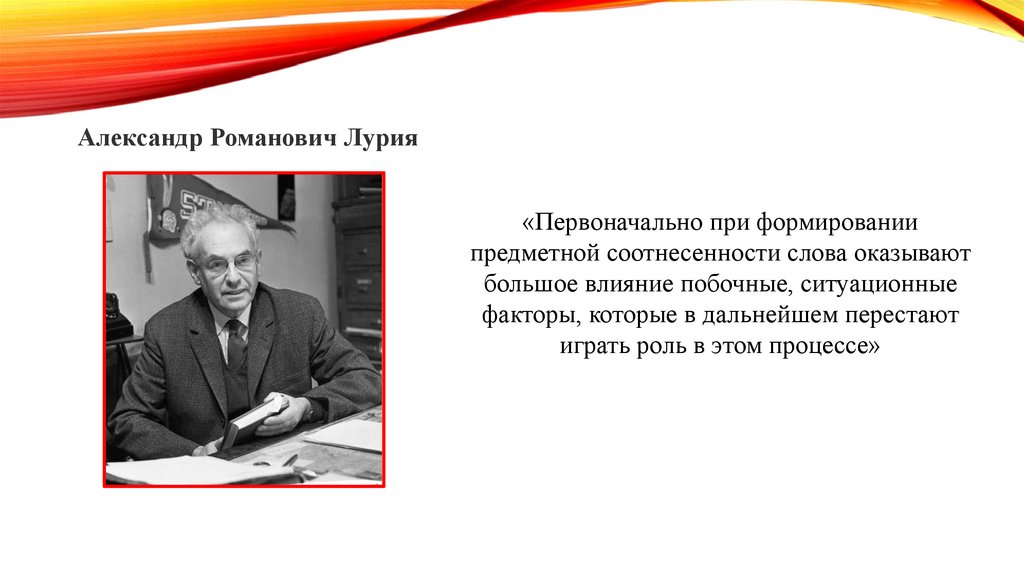 Александр Романович Лурия

«Первоначально при формировании предметной соотнесенности слова оказывают большое влияние побочные, ситуационные факторы, которые в дальнейшем перестают играть роль в этом процессе»